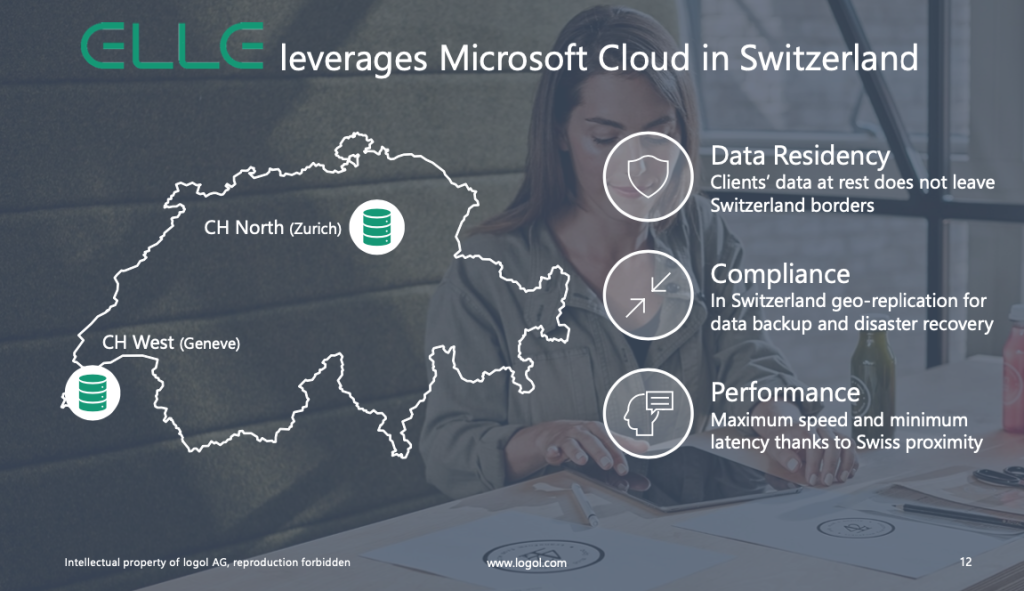 ELLE leverages Microsoft Cloud in Switzerland

CH North (Zurich)

CH West (Geneve)

Data Residency
Clients' data at rest does not leave Switzerland borders

Compliance
In Switzerland geo-replication for data backup and disaster recovery

Performance
Maximum speed and minimum latency thanks to Swiss proximity

Intellectual property of logol AG, reproduction forbidden
www.logol.com
12